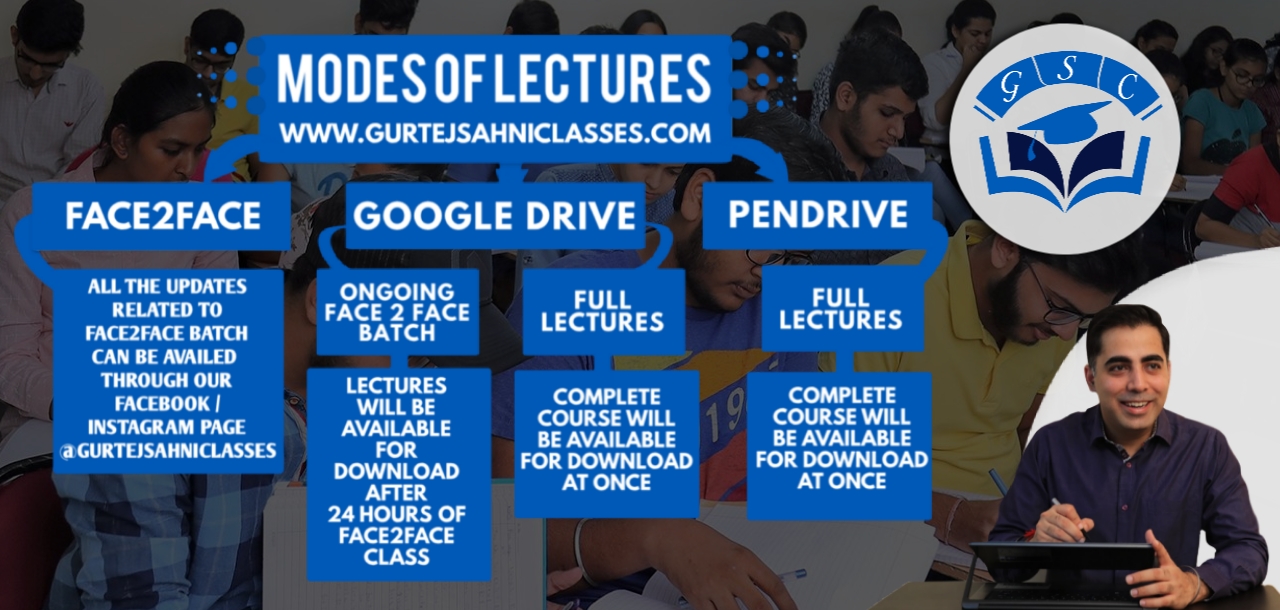 MODES OF LECTURES
WWW.GURTEJSAHNICLASSES.COM

G S C

FACE2FACE

ALL THE UPDATES RELATED TO FACE2FACE BATCH CAN BE AVAILED THROUGH OUR FACEBOOK / INSTAGRAM PAGE @GURTEJSAHNICLASSES

GOOGLE DRIVE

ONGOING FACE 2 FACE BATCH

LECTURES WILL BE AVAILABLE FOR DOWNLOAD AFTER 24 HOURS OF FACE2FACE CLASS

FULL LECTURES

COMPLETE COURSE WILL BE AVAILABLE FOR DOWNLOAD AT ONCE

PENDRIVE

FULL LECTURES

COMPLETE COURSE WILL BE AVAILABLE FOR DOWNLOAD AT ONCE